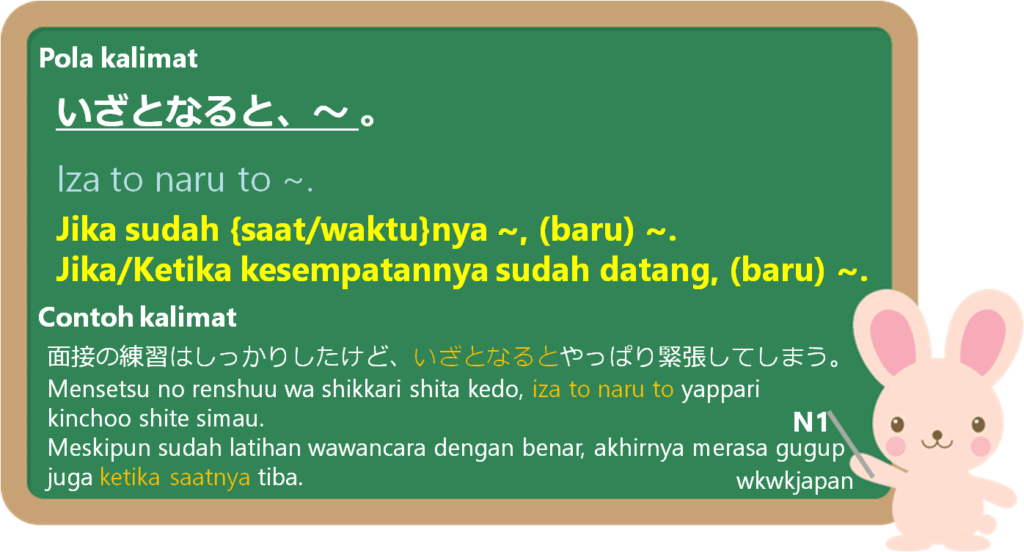 Pola kalimat

いざとなると、～。

Iza to naru to ~.

Jika sudah {saat/waktu}nya ~, (baru) ~.
Jika/Ketika kesempatannya sudah datang, (baru) ~.

Contoh kalimat

面接の練習はしっかりしたけど、いざとなるとやっぱり緊張してしまう。

Mensetsu no renshuu wa shikkari shita kedo, iza to naru to yappari kinchoo shite simau.

Meskipun sudah latihan wawancara dengan benar, akhirnya merasa gugup juga ketika saatnya tiba.

N1

wkwkjapan